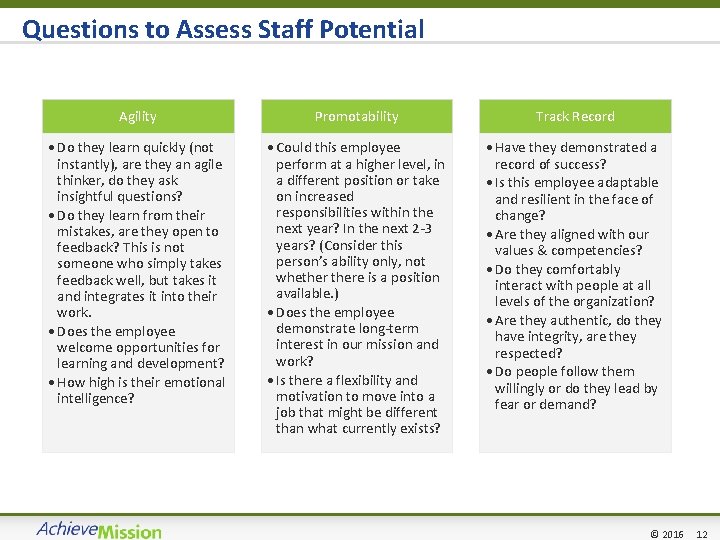 Questions to Assess Staff Potential

Agility

• Do they learn quickly (not instantly), are they an agile thinker, do they ask insightful questions?
• Do they learn from their mistakes, are they open to feedback? This is not someone who simply takes feedback well, but takes it and integrates it into their work.
• Does the employee welcome opportunities for learning and development?
• How high is their emotional intelligence?

Promotability

• Could this employee perform at a higher level, in a different position or take on increased responsibilities within the next year? In the next 2-3 years? (Consider this person's ability only, not whether there is a position available.)
• Does the employee demonstrate long-term interest in our mission and work?
• Is there a flexibility and motivation to move into a job that might be different than what currently exists?

Track Record

• Have they demonstrated a record of success?
• Is this employee adaptable and resilient in the face of change?
• Are they aligned with our values & competencies?
• Do they comfortably interact with people at all levels of the organization?
• Are they authentic, do they have integrity, are they respected?
• Do people follow them willingly or do they lead by fear or demand?

AchieveMission

© 2016 12